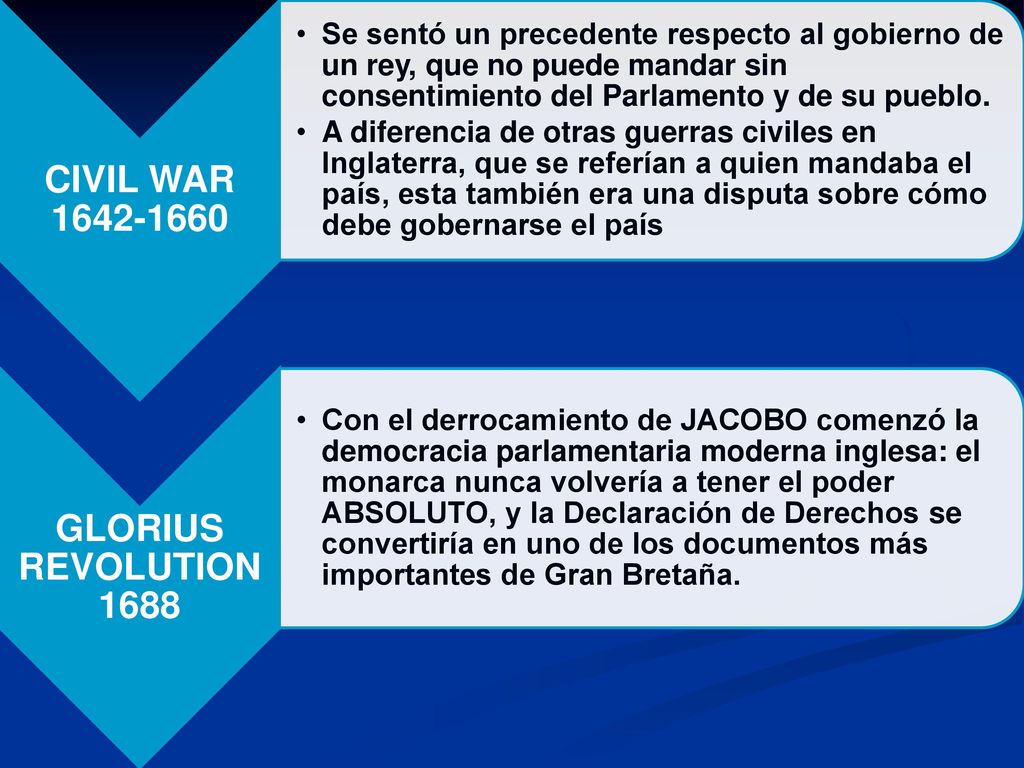 CIVIL WAR 1642-1660

• Se sentó un precedente respecto al gobierno de un rey, que no puede mandar sin consentimiento del Parlamento y de su pueblo.
• A diferencia de otras guerras civiles en Inglaterra, que se referían a quien mandaba el país, esta también era una disputa sobre cómo debe gobernarse el país

GLORIUS REVOLUTION 1688

• Con el derrocamiento de JACOBO comenzó la democracia parlamentaria moderna inglesa: el monarca nunca volvería a tener el poder ABSOLUTO, y la Declaración de Derechos se convertiría en uno de los documentos más importantes de Gran Bretaña.